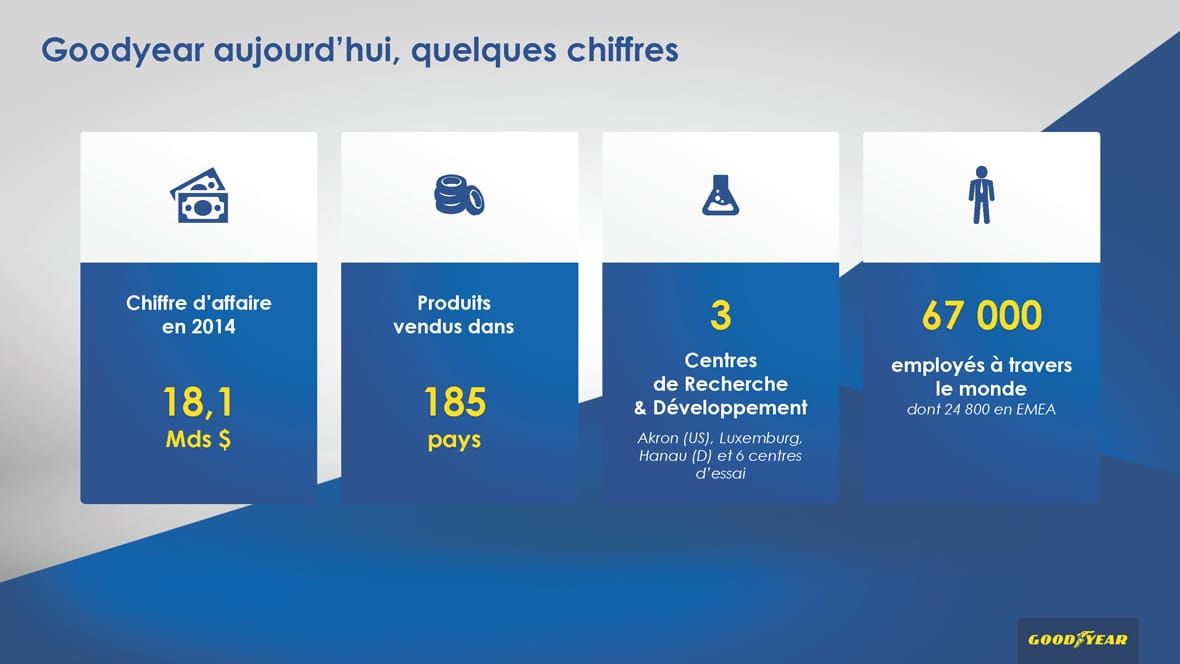 Goodyear aujourd'hui, quelques chiffres

Chiffre d'affaire en 2014

18,1
Mds $

Produits vendus dans

185
pays

3

Centres de Recherche & Développement

Akron (US), Luxemburg, Hanau (D) et 6 centres d'essai

67 000

employés à travers le monde
dont 24 800 en EMEA

GOODYEAR